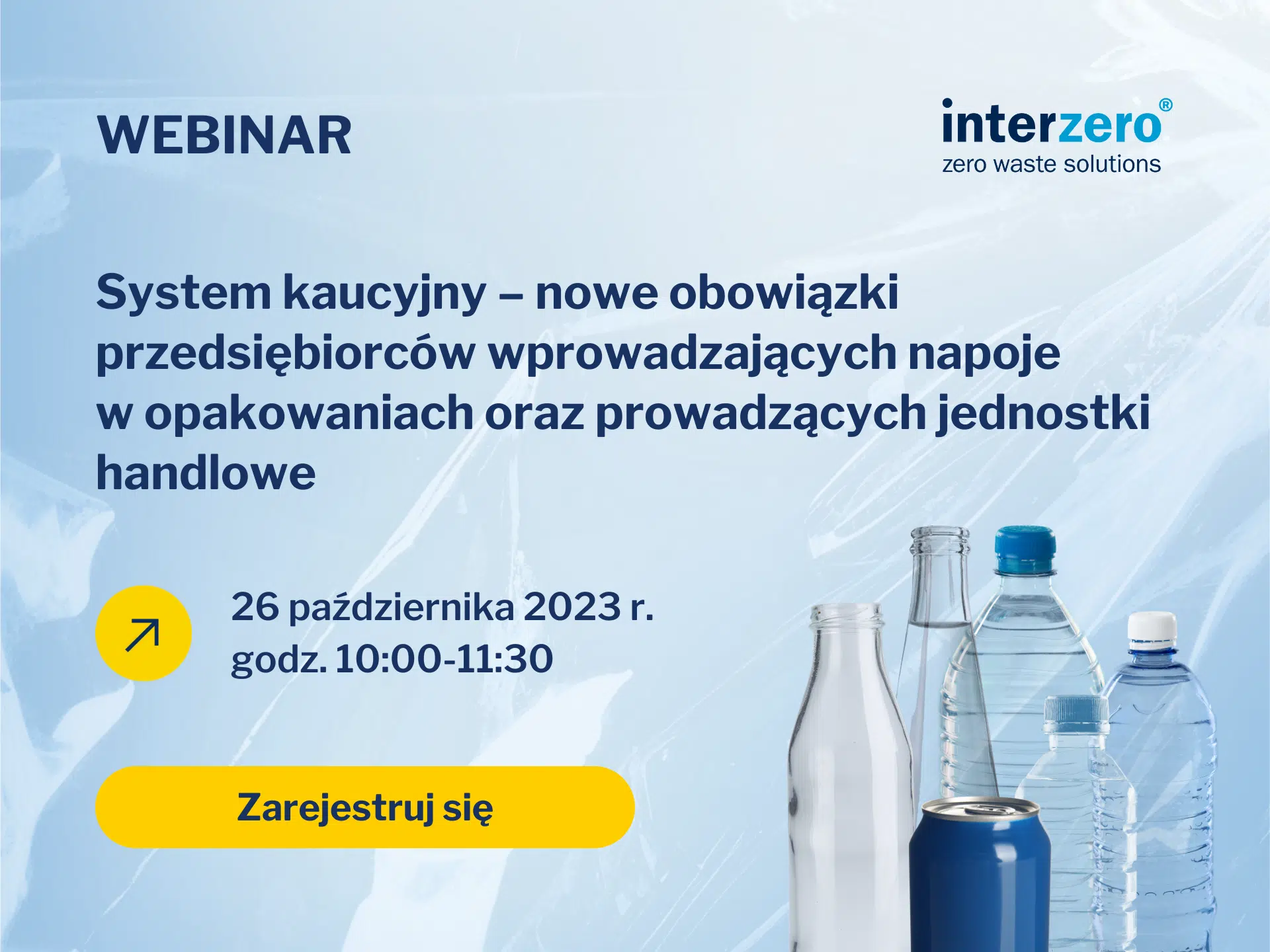 WEBINAR

interzero®
zero waste solutions

System kaucyjny – nowe obowiązki przedsiębiorców wprowadzających napoje w opakowaniach oraz prowadzących jednostki handlowe

26 października 2023 r.
godz. 10:00-11:30

Zarejestruj się